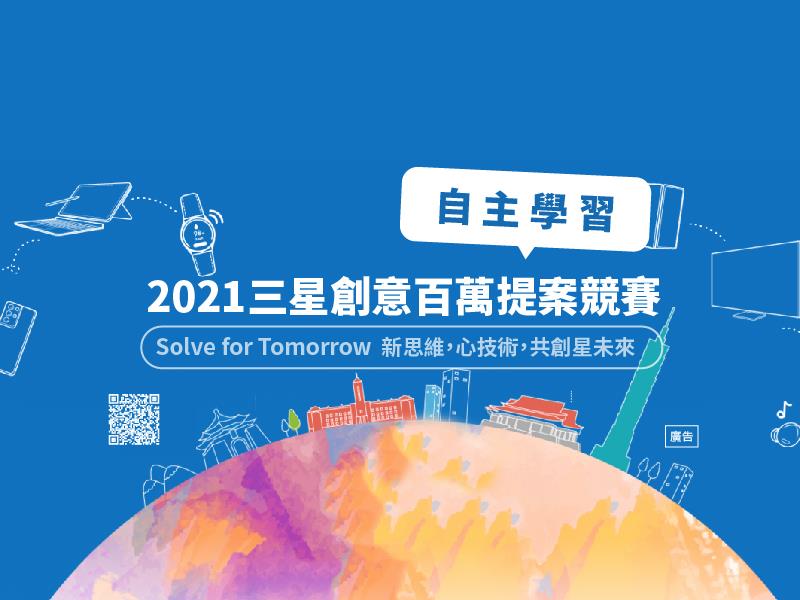 自主學習

2021三星創意百萬提案競賽

Solve for Tomorrow 新思維,心技術,共創星未來

廣告